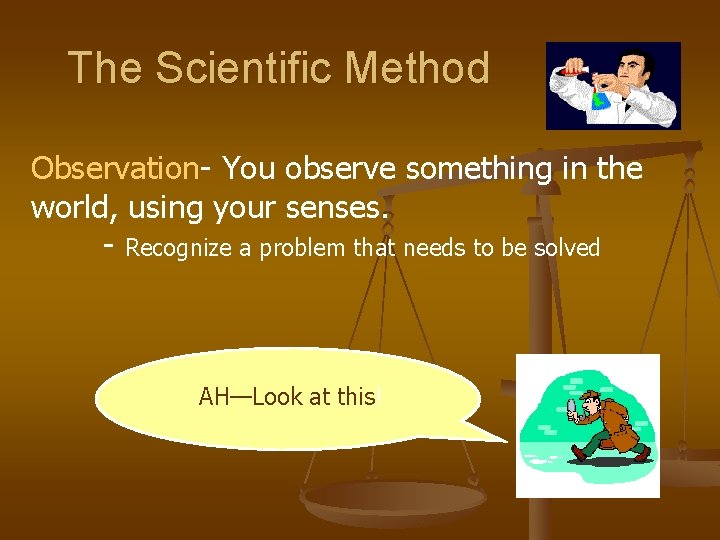 The Scientific Method

Observation- You observe something in the world, using your senses.

- Recognize a problem that needs to be solved

AH—Look at this!